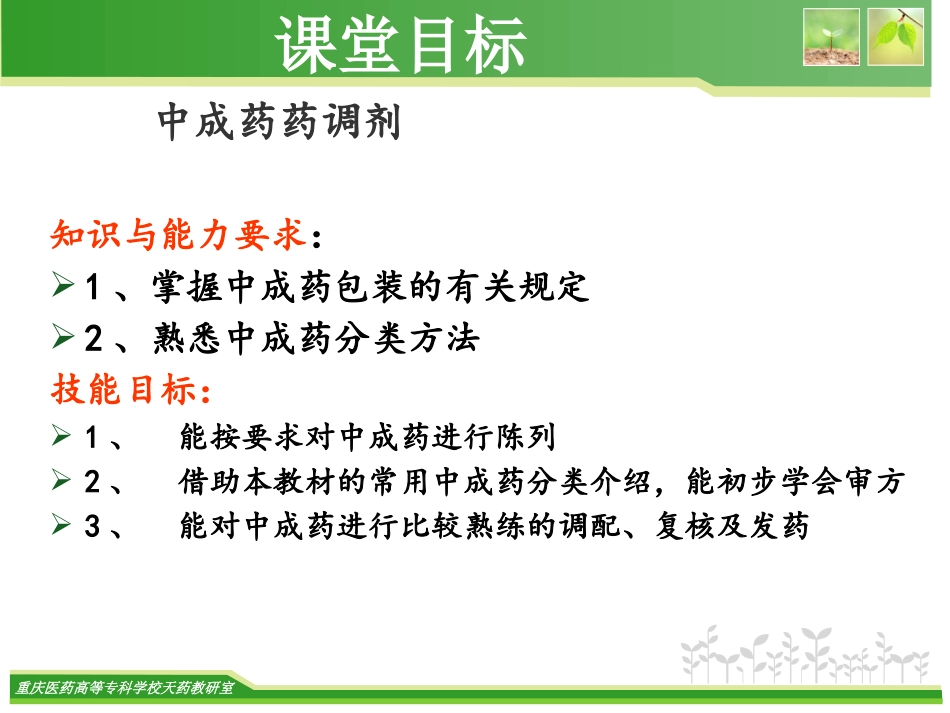 课堂目标

中成药药调剂

知识与能力要求：

➢ 1 、掌握中成药包装的有关规定

➢ 2 、熟悉中成药分类方法

技能目标：

➢ 1 、 能按要求对中成药进行陈列

➢ 2 、 借助本教材的常用中成药分类介绍，能初步学会审方

➢ 3 、 能对中成药进行比较熟练的调配、复核及发药

重庆医药高等专科学校天药教研室